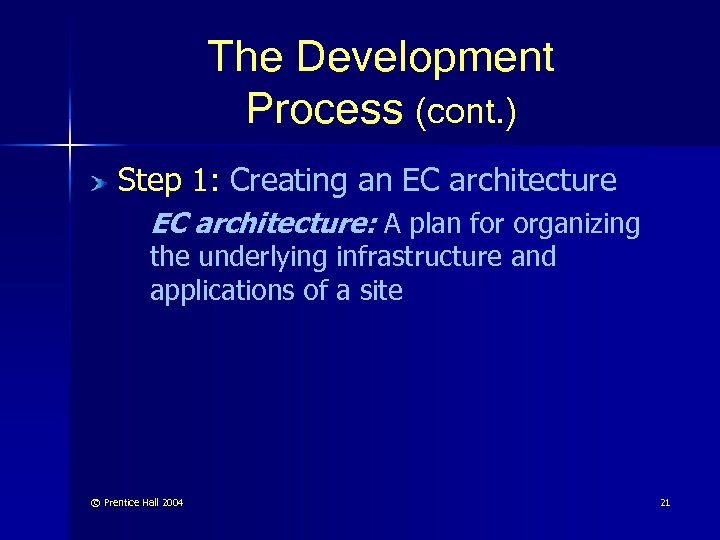 The Development Process (cont.)

Step 1: Creating an EC architecture

EC architecture: A plan for organizing the underlying infrastructure and applications of a site

© Prentice Hall 2004

21